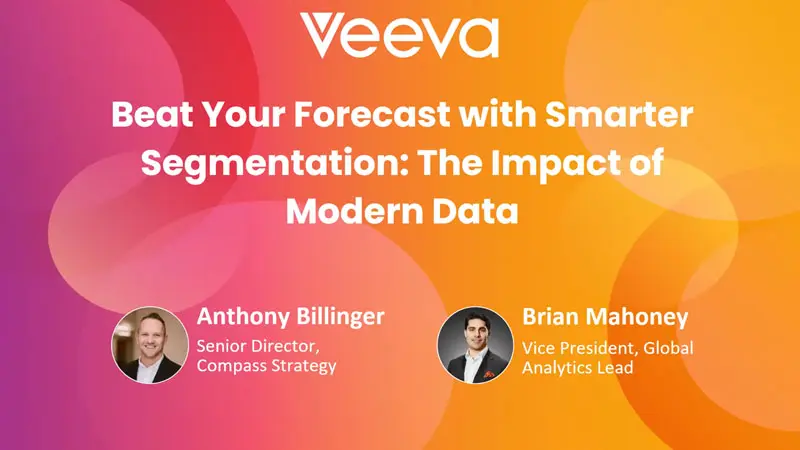 Veeva

Beat Your Forecast with Smarter Segmentation: The Impact of Modern Data

Anthony Billinger
Senior Director, Compass Strategy

Brian Mahoney
Vice President, Global Analytics Lead